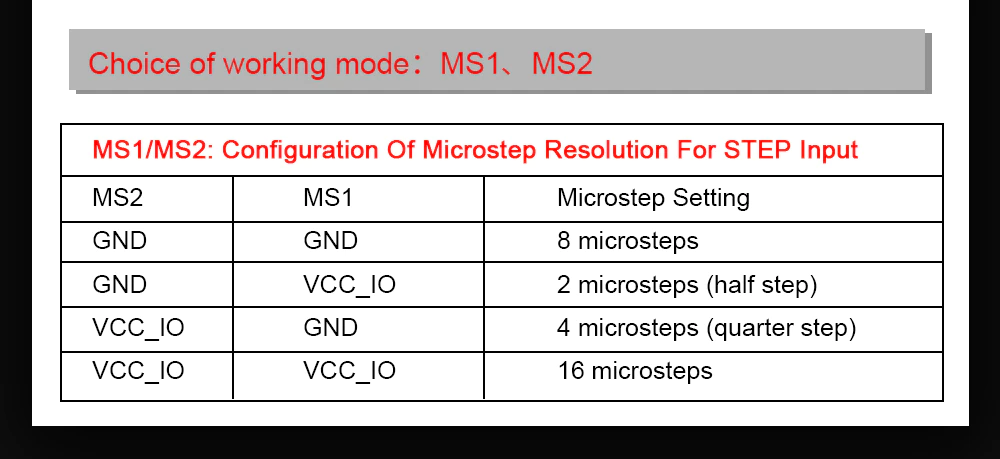 Choice of working mode：MS1、MS2

MS1/MS2: Configuration Of Microstep Resolution For STEP Input

| MS2 | MS1 | Microstep Setting |
|---|---|---|
| GND | GND | 8 microsteps |
| GND | VCC_IO | 2 microsteps (half step) |
| VCC_IO | GND | 4 microsteps (quarter step) |
| VCC_IO | VCC_IO | 16 microsteps |